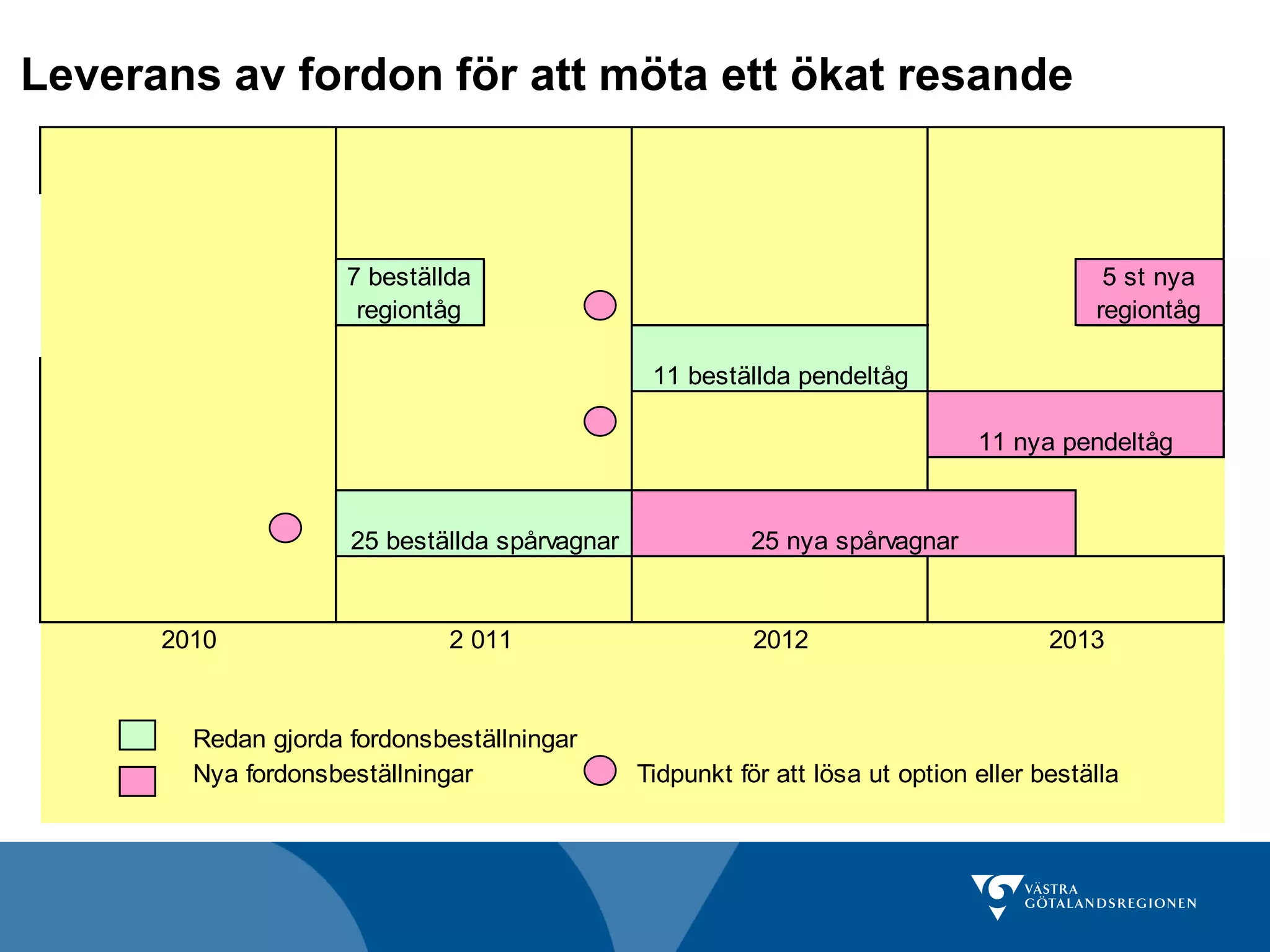 Leverans av fordon för att möta ett ökat resande

7 beställda regiontåg

5 st nya regiontåg

11 beställda pendeltåg

11 nya pendeltåg

25 beställda spårvagnar

25 nya spårvagnar

2010

2 011

2012

2013

Redan gjorda fordonsbeställningar

Nya fordonsbeställningar

Tidpunkt för att lösa ut option eller beställa

VÄSTRA GÖTALANDSREGIONEN